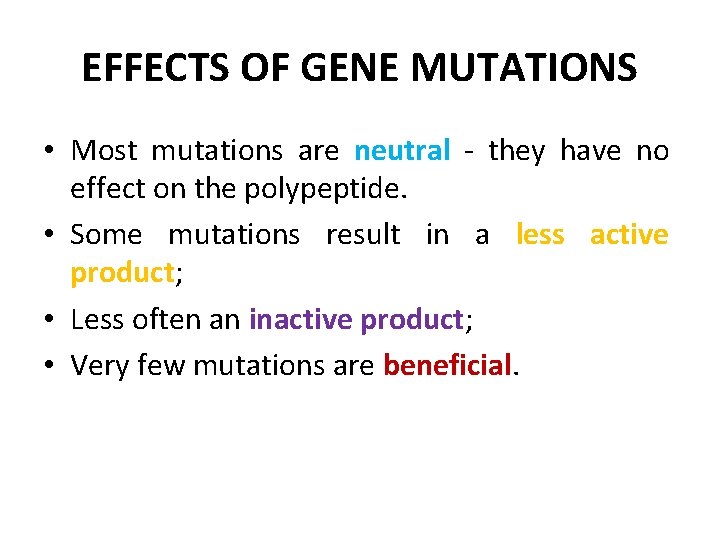 EFFECTS OF GENE MUTATIONS

• Most mutations are neutral - they have no effect on the polypeptide.
• Some mutations result in a less active product;
• Less often an inactive product;
• Very few mutations are beneficial.